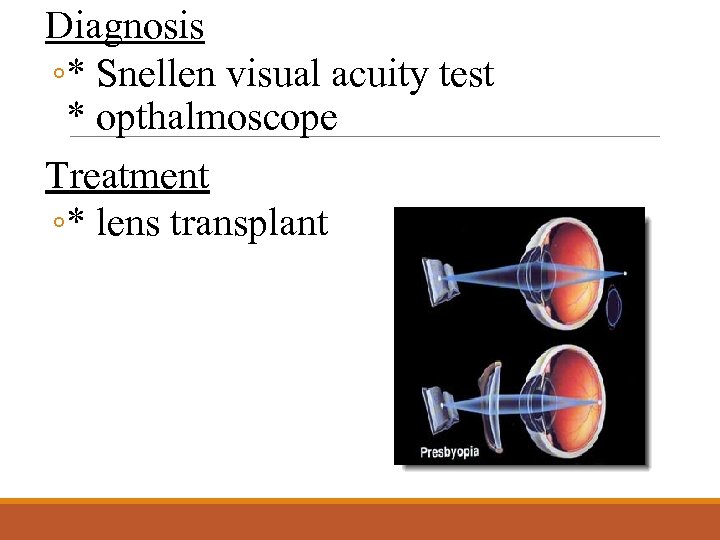 Diagnosis

◦* Snellen visual acuity test
* opthalmoscope

Treatment

◦* lens transplant

Presbyopia